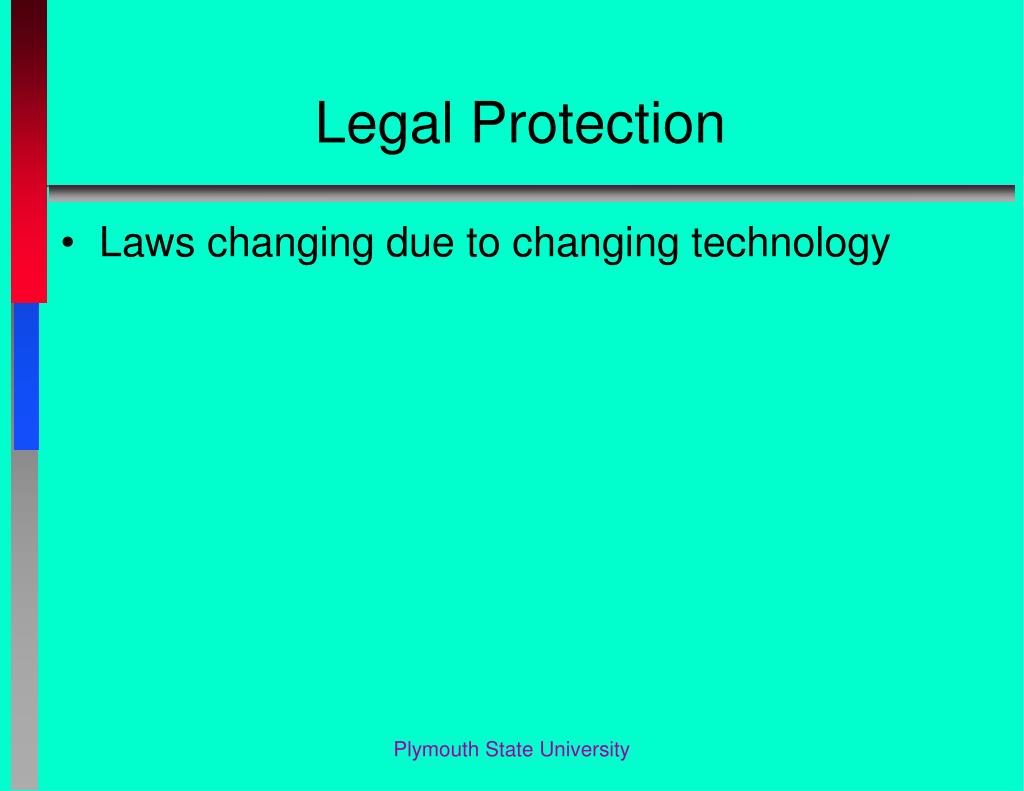 Legal Protection

• Laws changing due to changing technology

Plymouth State University